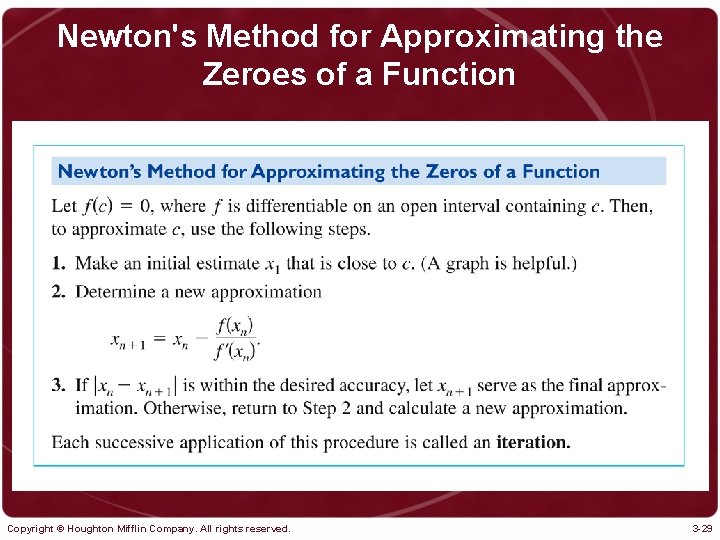 Newton's Method for Approximating the Zeroes of a Function

Newton's Method for Approximating the Zeros of a Function

Let $f(c) = 0$, where $f$ is differentiable on an open interval containing $c$. Then, to approximate $c$, use the following steps.

1. Make an initial estimate $x_1$ that is close to $c$. (A graph is helpful.)

2. Determine a new approximation

$x_{n+1} = x_n - \frac{f(x_n)}{f'(x_n)}$.

3. If $|x_n - x_{n+1}|$ is within the desired accuracy, let $x_{n+1}$ serve as the final approximation. Otherwise, return to Step 2 and calculate a new approximation.

Each successive application of this procedure is called an **iteration.**

Copyright © Houghton Mifflin Company. All rights reserved.

3-29